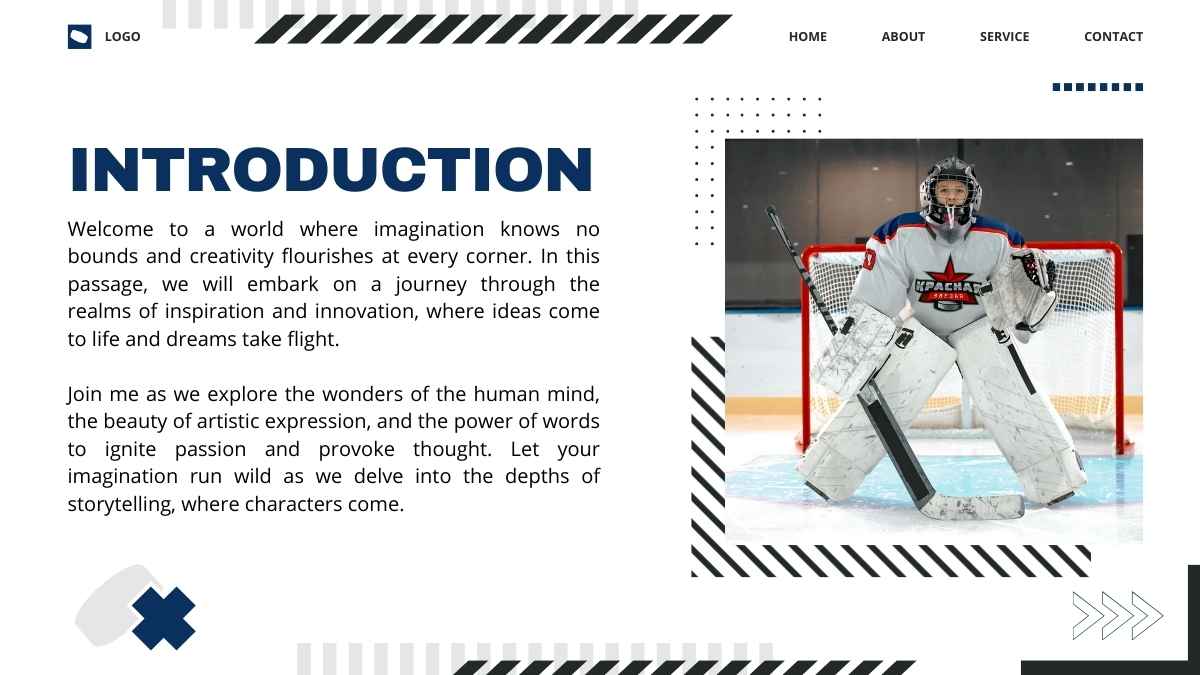 LOGO

HOME ABOUT SERVICE CONTACT

INTRODUCTION

Welcome to a world where imagination knows no bounds and creativity flourishes at every corner. In this passage, we will embark on a journey through the realms of inspiration and innovation, where ideas come to life and dreams take flight.

Join me as we explore the wonders of the human mind, the beauty of artistic expression, and the power of words to ignite passion and provoke thought. Let your imagination run wild as we delve into the depths of storytelling, where characters come.

КРАСНАЯ